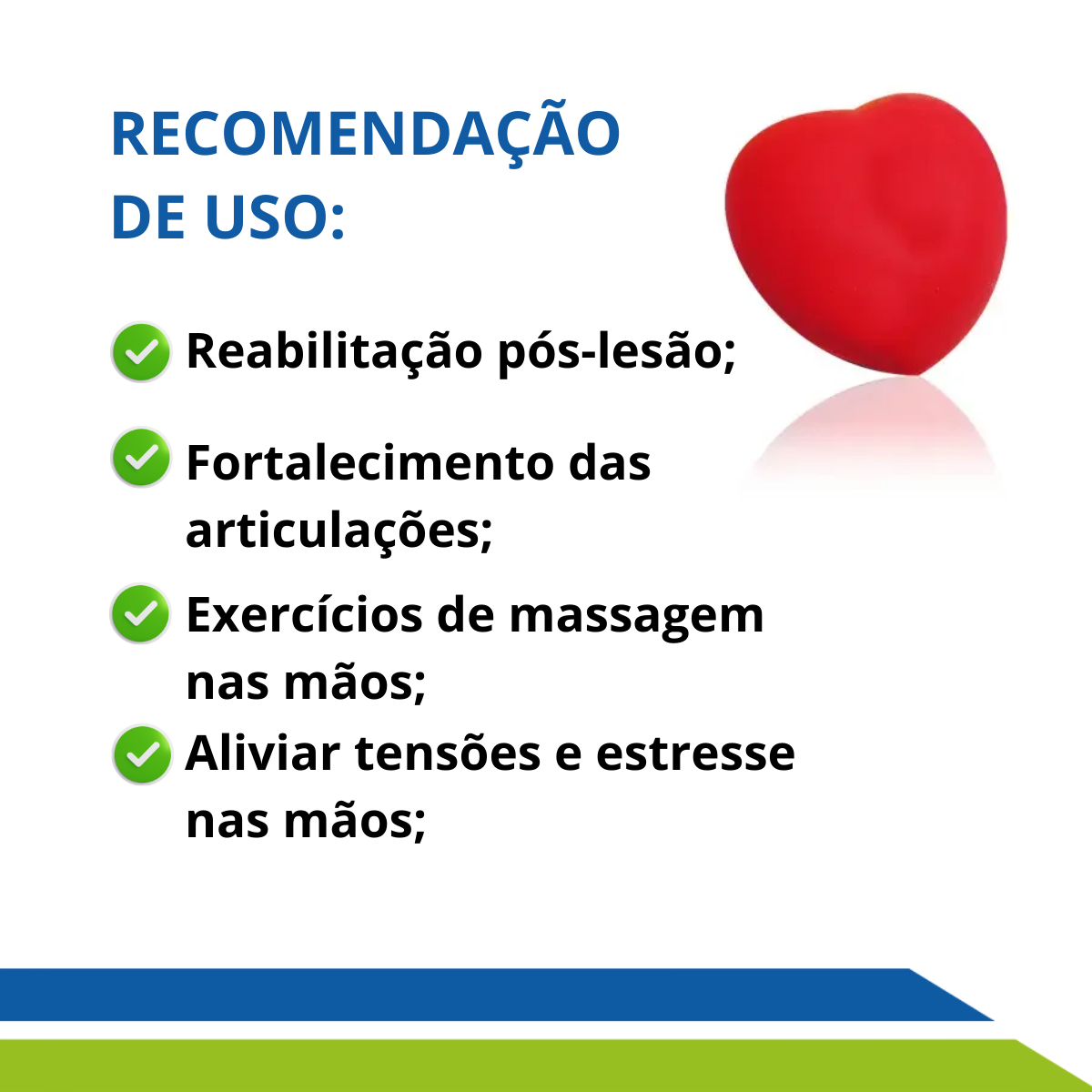 RECOMENDAÇÃO DE USO:

Reabilitação pós-lesão;

Fortalecimento das articulações;

Exercícios de massagem nas mãos;

Aliviar tensões e estresse nas mãos;